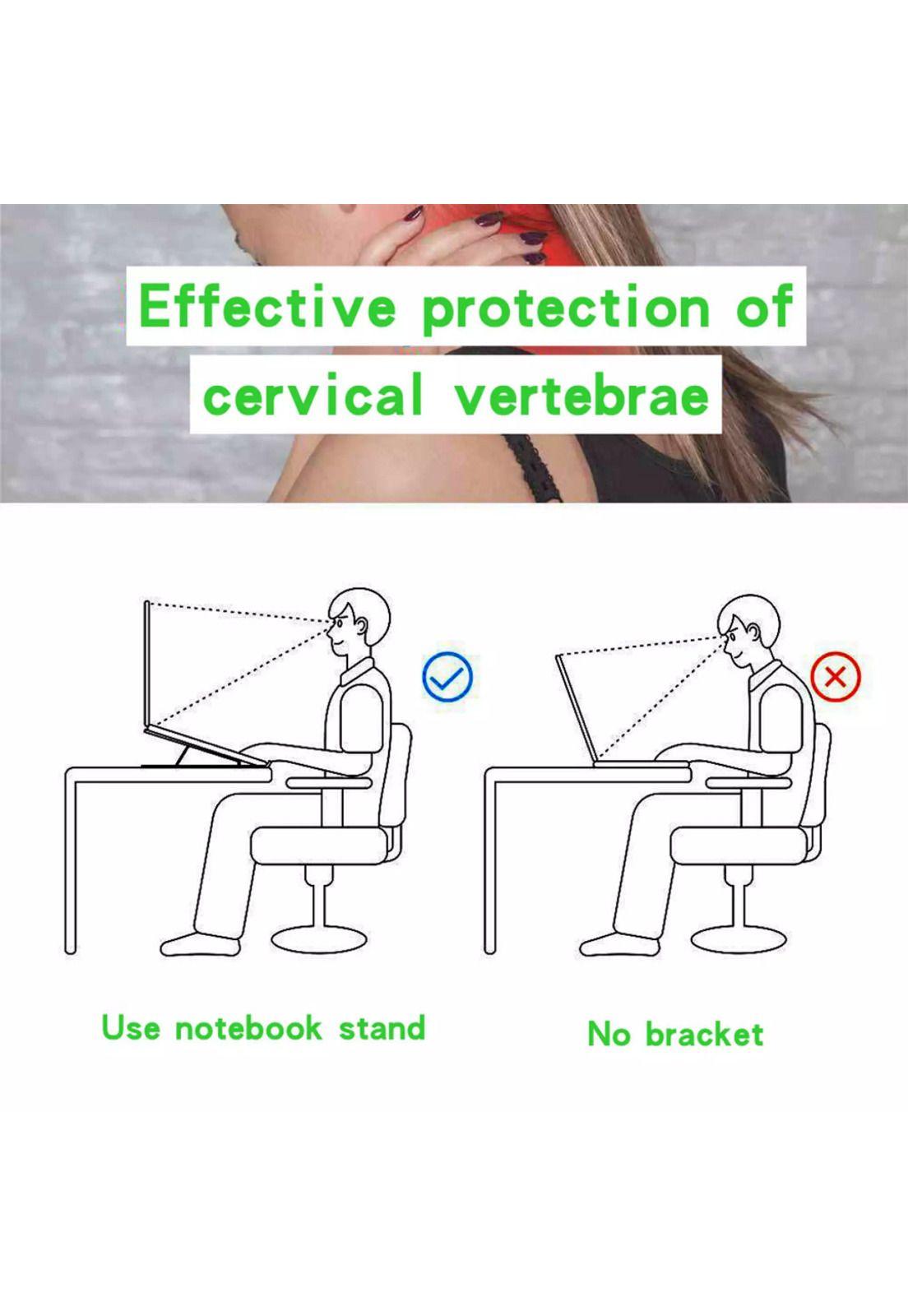 Effective protection of cervical vertebrae

Use notebook stand

No bracket